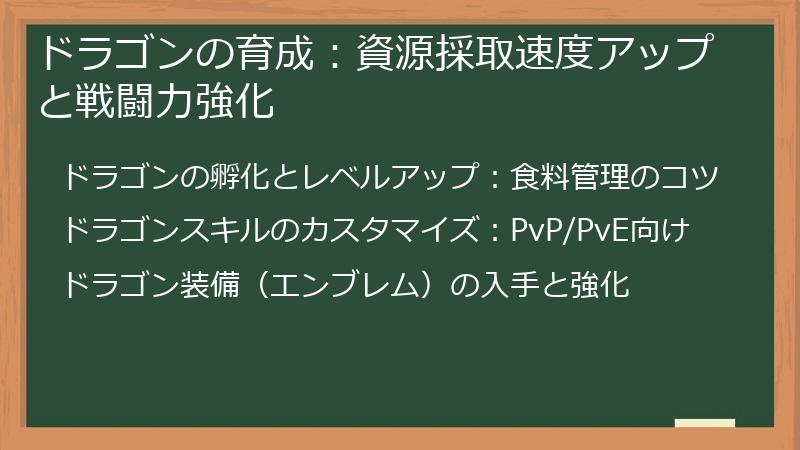 ドラゴンの育成：資源採取速度アップと戦闘力強化

ドラゴンの孵化とレベルアップ：食料管理のコツ

ドラゴンスキルのカスタマイズ：PvP/PvE向け

ドラゴン装備（エンブレム）の入手と強化